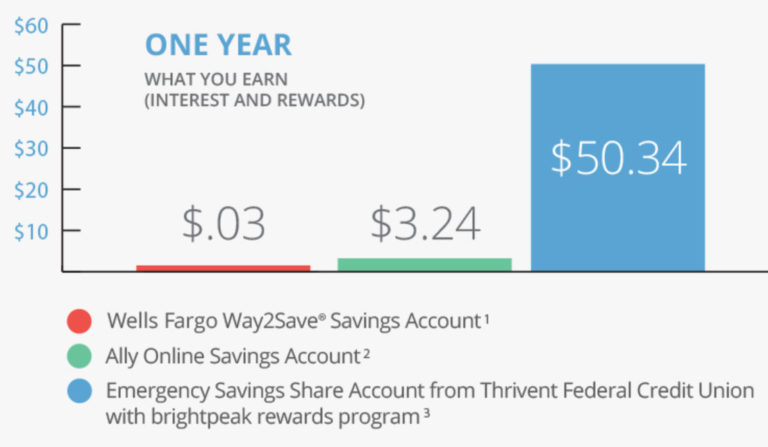 $60
$50
$40
$30
$20
$10

ONE YEAR
WHAT YOU EARN
(INTEREST AND REWARDS)

$.03
$3.24
$50.34

Wells Fargo Way2Save® Savings Account $^1$
Ally Online Savings Account $^2$
Emergency Savings Share Account from Thrivent Federal Credit Union with brightpeak rewards program $^3$